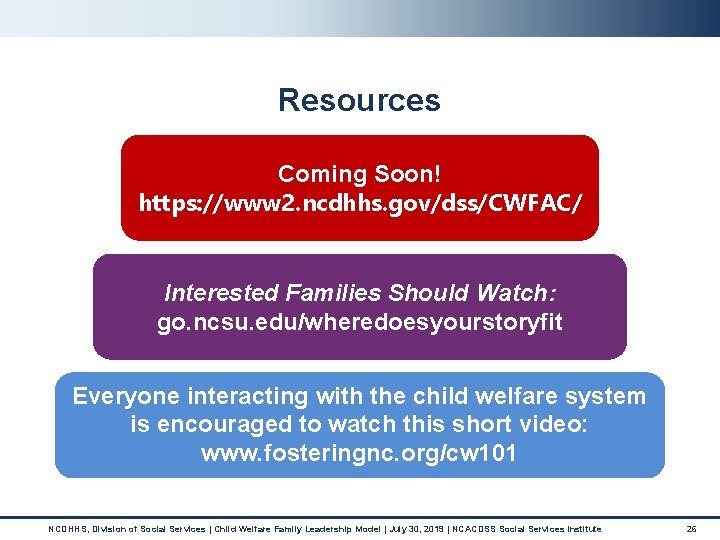 Resources

Coming Soon!
https://www2.ncdhhs.gov/dss/CWFAC/

Interested Families Should Watch:
go.ncsu.edu/wheredoesyourstoryfit

Everyone interacting with the child welfare system is encouraged to watch this short video:
www.fosteringnc.org/cw101

NCDHHS, Division of Social Services | Child Welfare Family Leadership Model | July 30, 2019 | NCACDSS Social Services Institute

26